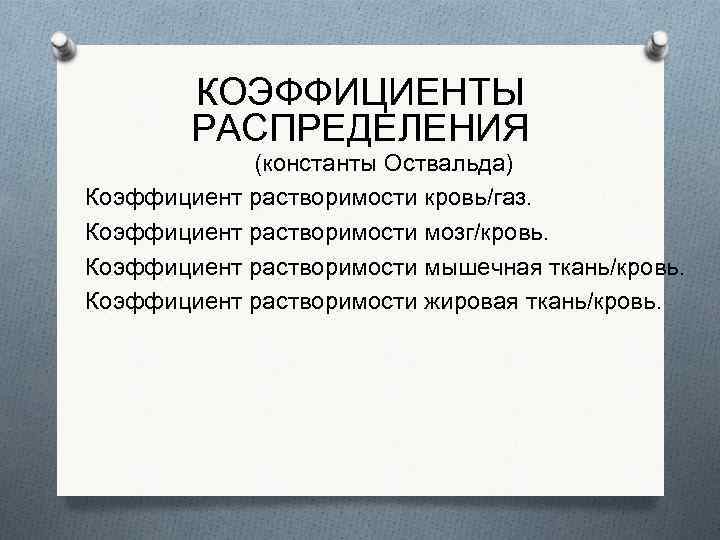 КОЭФФИЦИЕНТЫ РАСПРЕДЕЛЕНИЯ
(константы Оствальда)

Коэффициент растворимости кровь/газ.
Коэффициент растворимости мозг/кровь.
Коэффициент растворимости мышечная ткань/кровь.
Коэффициент растворимости жировая ткань/кровь.